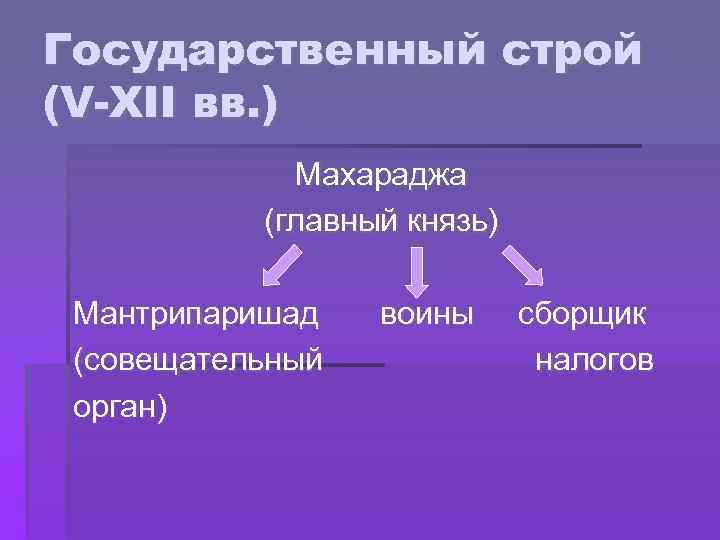 Государственный строй (V-XII вв.)

Махараджа
(главный князь)

Мантрипаришад (совещательный орган)

воины

сборщик налогов